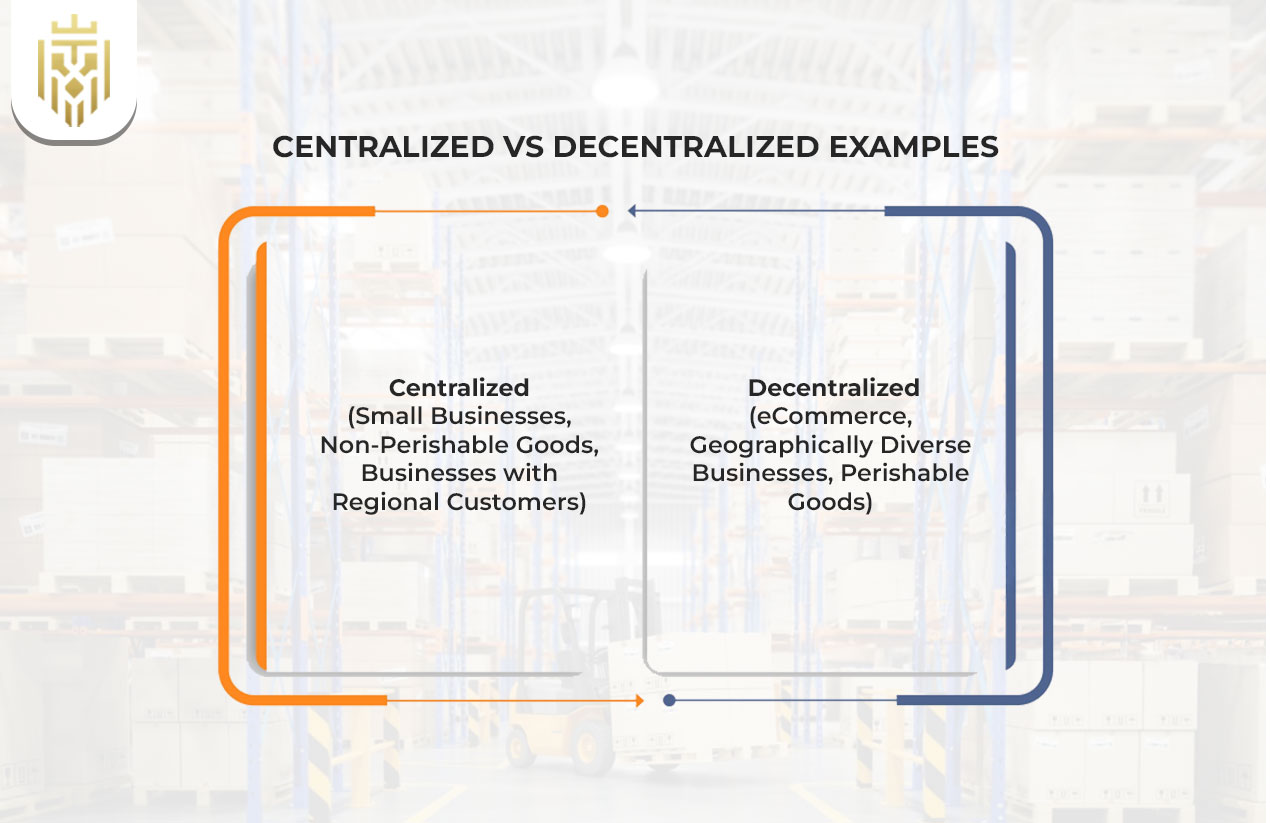 CENTRALIZED VS DECENTRALIZED EXAMPLES

Centralized
(Small Businesses, Non-Perishable Goods, Businesses with Regional Customers)

Decentralized
(eCommerce, Geographically Diverse Businesses, Perishable Goods)